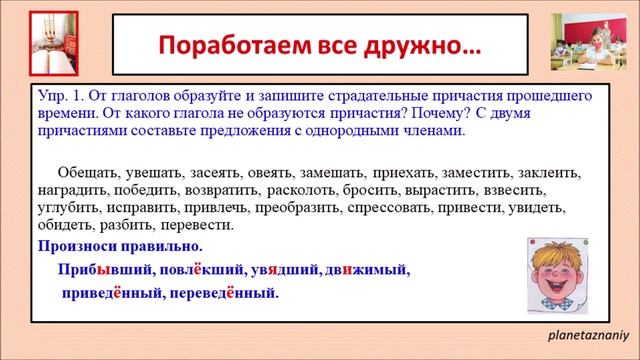 Поработаем все дружно…

Упр. 1. От глаголов образуйте и запишите страдательные причастия прошедшего времени. От какого глагола не образуются причастия? Почему? С двумя причастиями составьте предложения с однородными членами.

Обещать, увешать, засеять, овеять, замешать, приехать, заместить, заклеить, наградить, победить, возвратить, расколоть, бросить, вырастить, взвесить, углубить, исправить, привлечь, преобразить, спрессовать, привести, увидеть, обидеть, разбить, перевести.

Произноси правильно.

Прибывший, повлёкший, увядший, движимый, приведённый, переведённый.

planetaznaniy